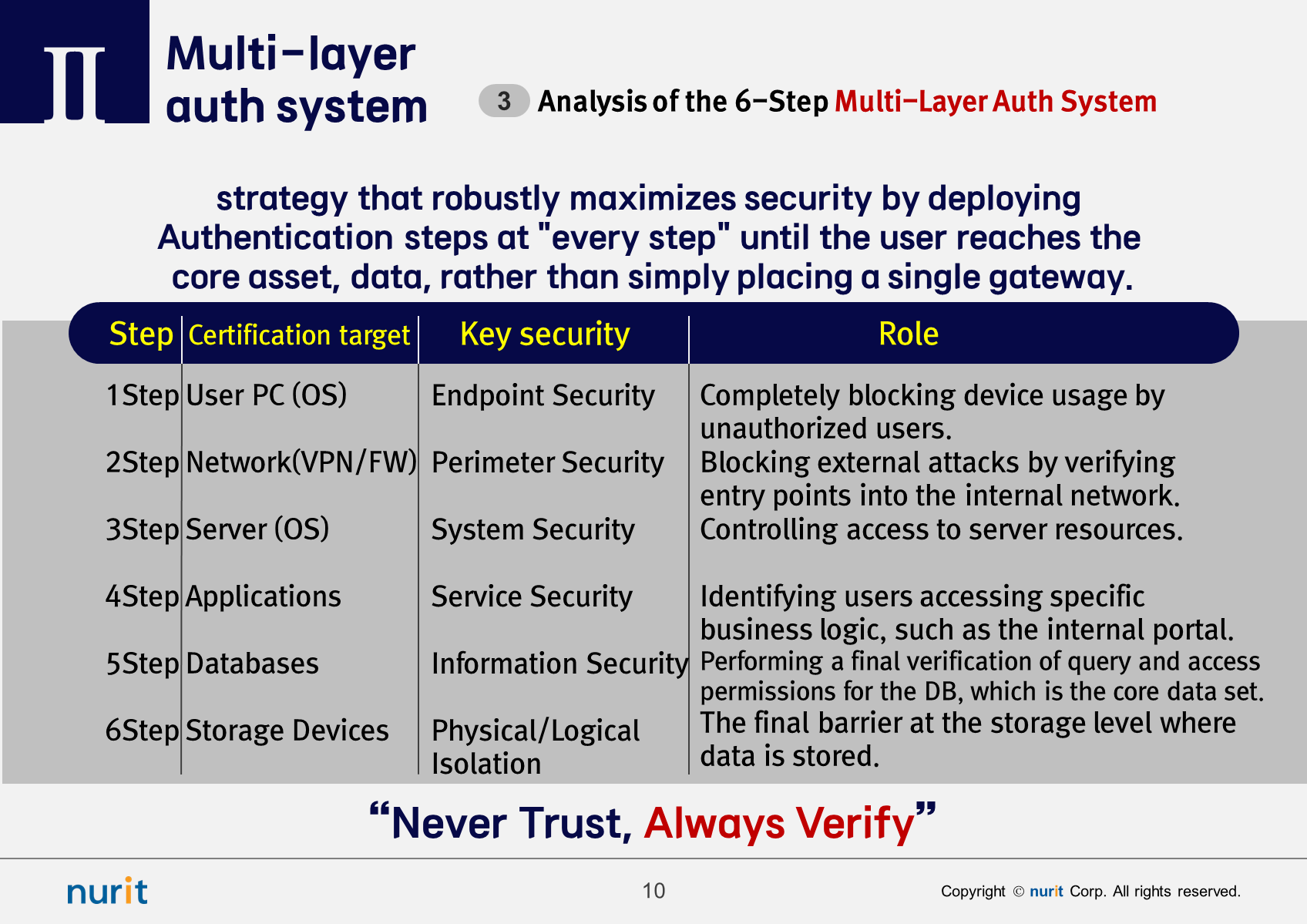 II Multi-layer auth system

3 Analysis of the 6-Step Multi-Layer Auth System

strategy that robustly maximizes security by deploying Authentication steps at "every step" until the user reaches the core asset, data, rather than simply placing a single gateway.

| Step | Certification target | Key security | Role |
|---|---|---|---|
| 1Step | User PC (OS) | Endpoint Security | Completely blocking device usage by unauthorized users. |
| 2Step | Network(VPN/FW) | Perimeter Security | Blocking external attacks by verifying entry points into the internal network. |
| 3Step | Server (OS) | System Security | Controlling access to server resources. |
| 4Step | Applications | Service Security | Identifying users accessing specific business logic, such as the internal portal. |
| 5Step | Databases | Information Security | Performing a final verification of query and access permissions for the DB, which is the core data set. |
| 6Step | Storage Devices | Physical/Logical Isolation | The final barrier at the storage level where data is stored. |

“Never Trust, Always Verify”

nurit

10

Copyright © nurit Corp. All rights reserved.